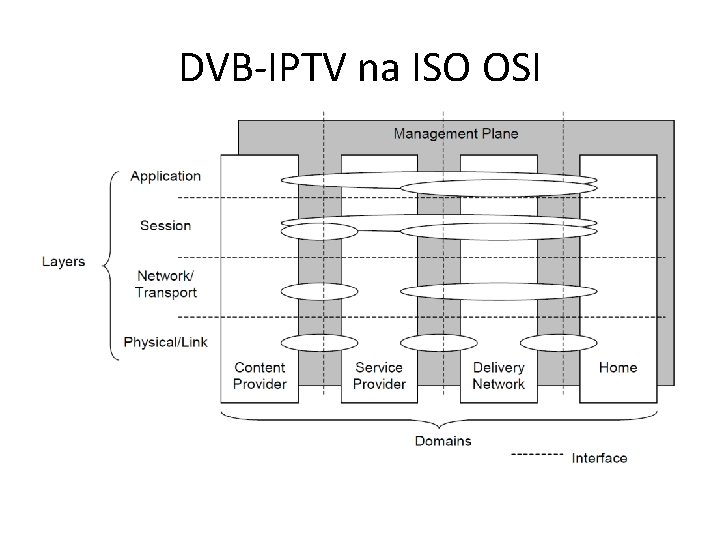 DVB-IPTV na ISO OSI

Management Plane

Layers

Application

Session

Network/
Transport

Physical/Link

Content Provider

Service Provider

Delivery Network

Home

Domains

Interface